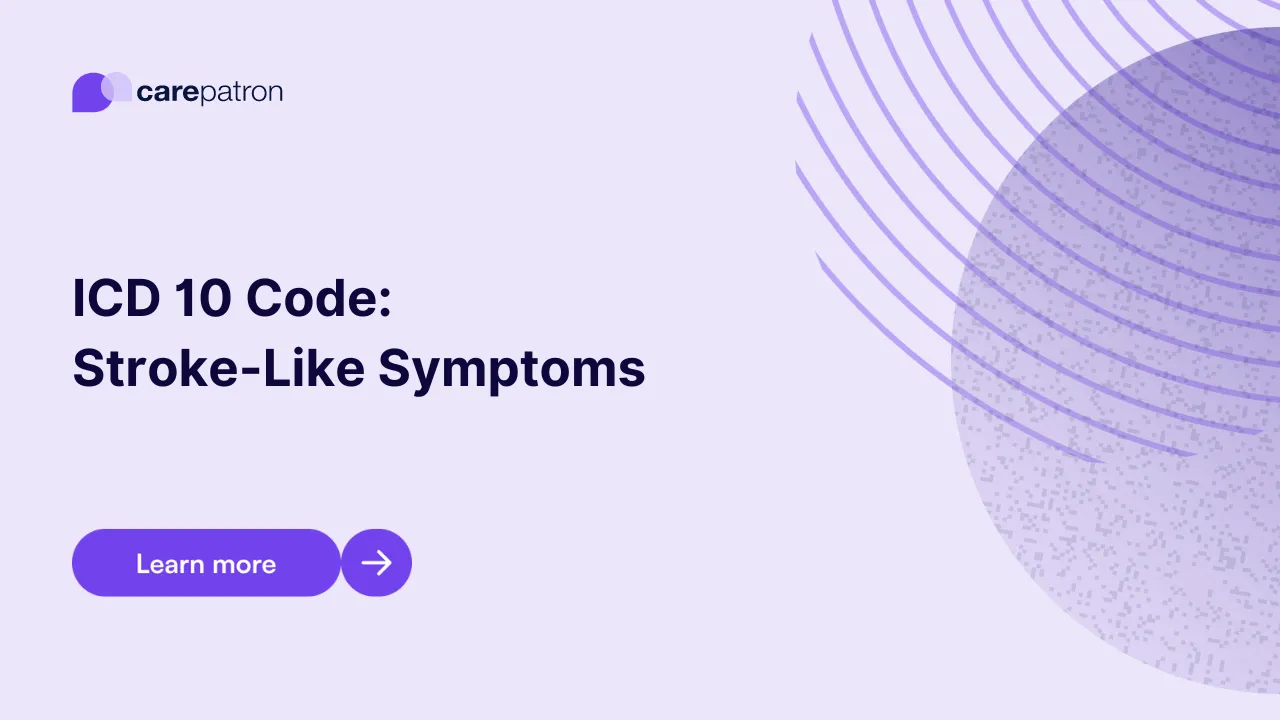 carepatron

ICD 10 Code:
Stroke-Like Symptoms

Learn more